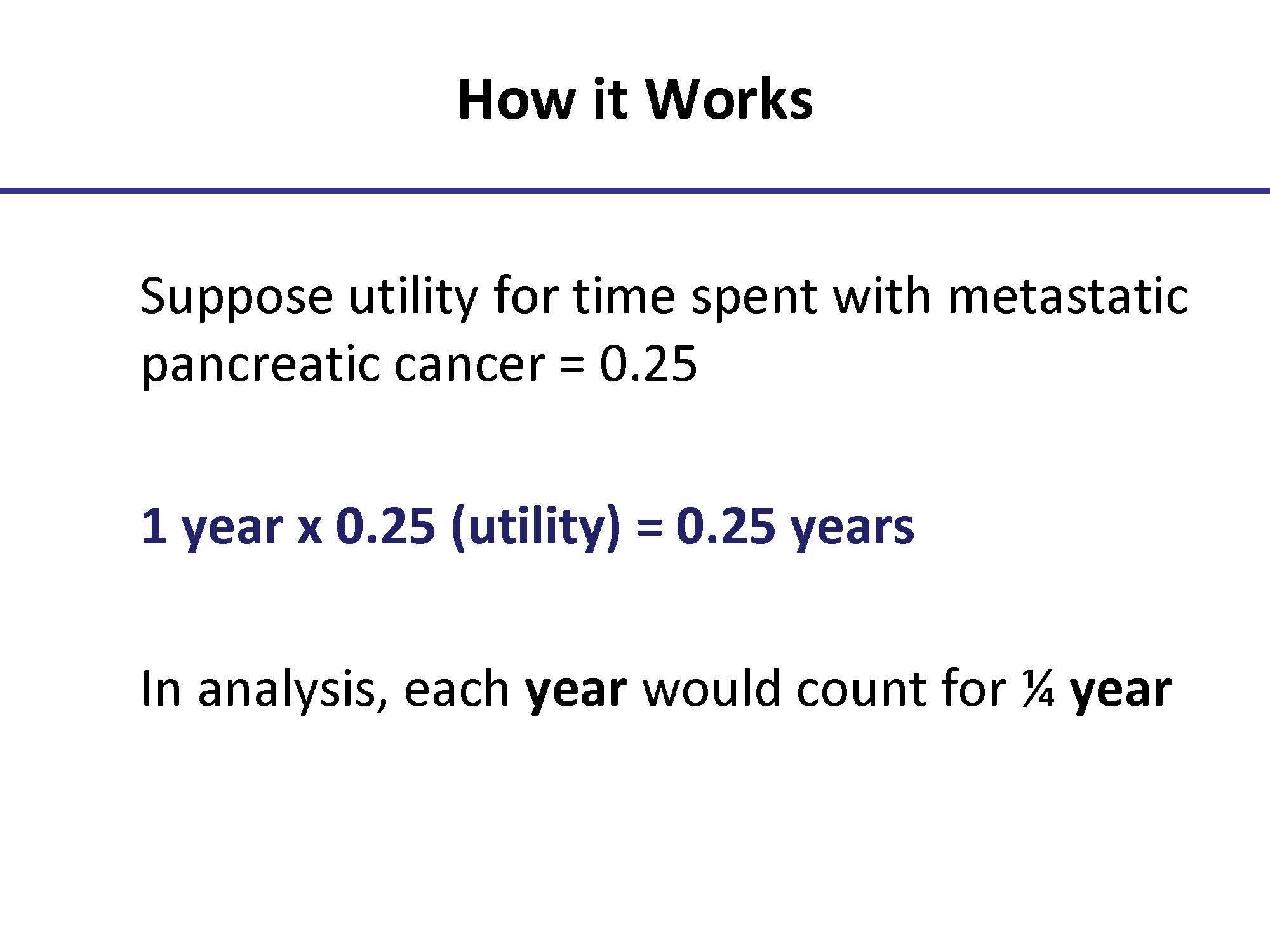 How it Works

Suppose utility for time spent with metastatic pancreatic cancer = 0.25

1 year x 0.25 (utility) = 0.25 years

In analysis, each year would count for ¼ year